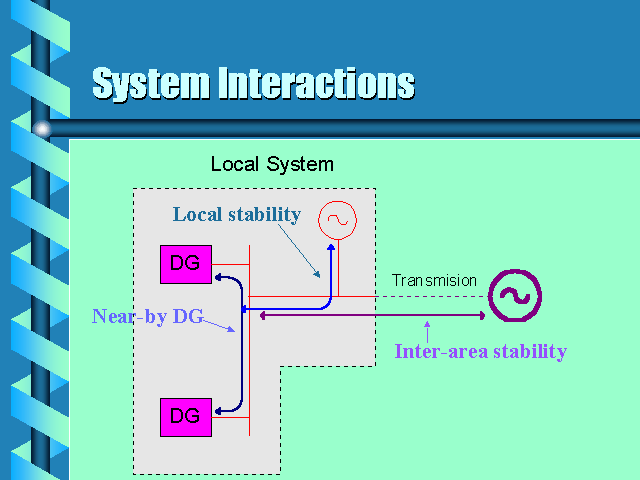 System Interactions

Local System

Local stability

DG

Transmision

Near-by DG

Inter-area stability

DG